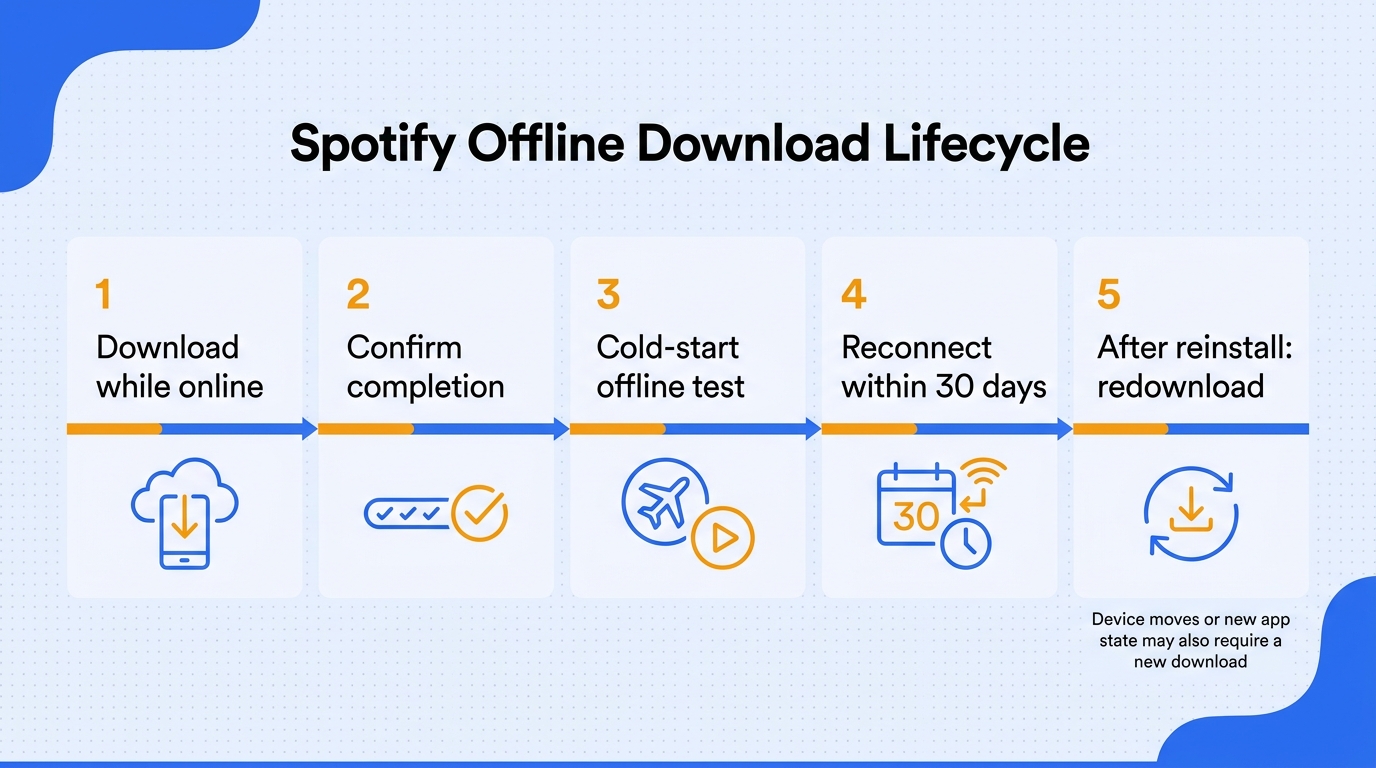 Spotify Offline Download Lifecycle

1
Download while online

2
Confirm completion

3
Cold-start offline test

4
Reconnect within 30 days

30

5
After reinstall: redownload

Device moves or new app state may also require a new download